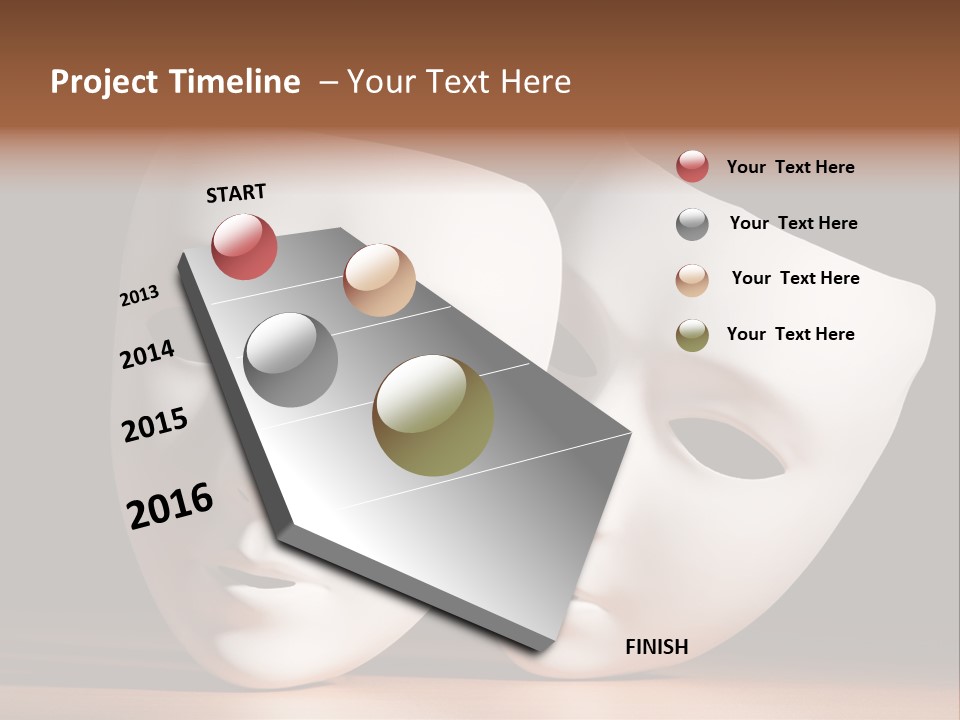 Project Timeline – Your Text Here

START

2013

2014

2015

2016

FINISH

Your Text Here

Your Text Here

Your Text Here

Your Text Here